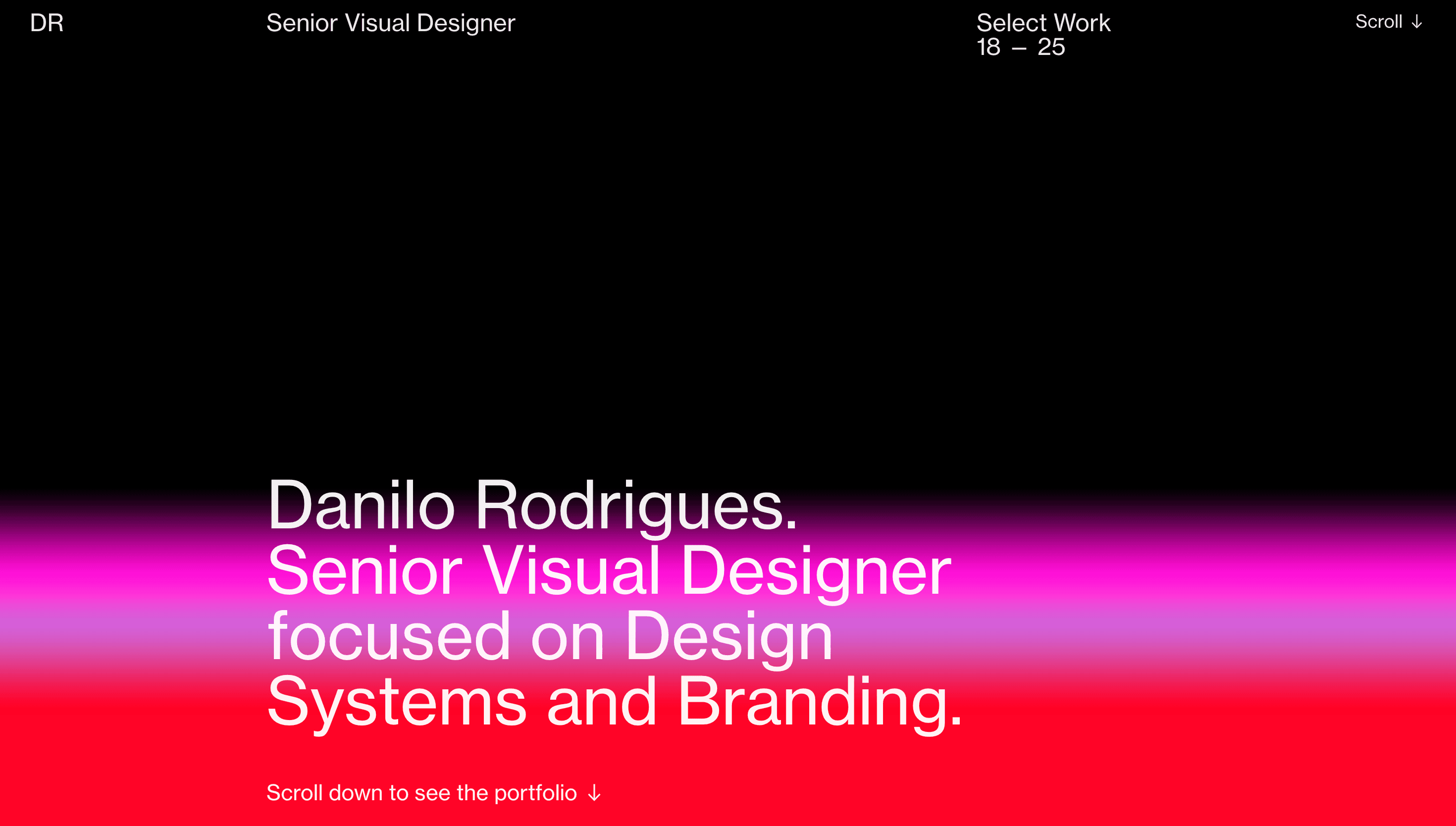 DR

Senior Visual Designer

Select Work
18 – 25

Scroll ↓

Danilo Rodrigues.
Senior Visual Designer focused on Design Systems and Branding.

Scroll down to see the portfolio ↓